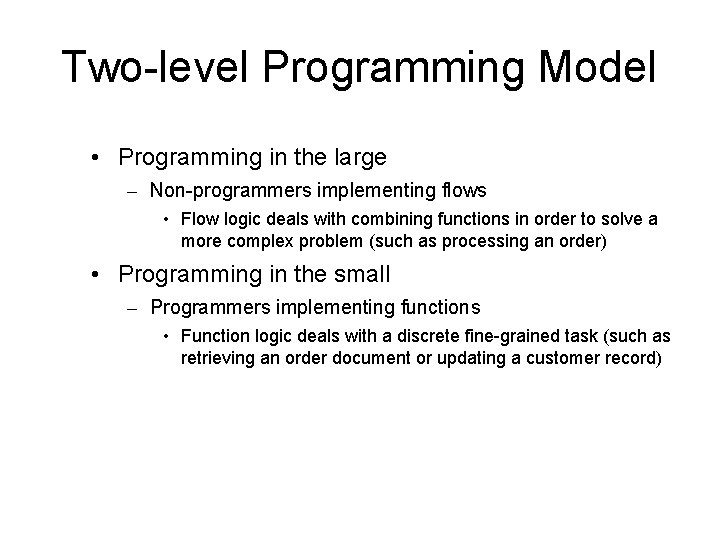 Two-level Programming Model

• Programming in the large
– Non-programmers implementing flows
• Flow logic deals with combining functions in order to solve a more complex problem (such as processing an order)

• Programming in the small
– Programmers implementing functions
• Function logic deals with a discrete fine-grained task (such as retrieving an order document or updating a customer record)